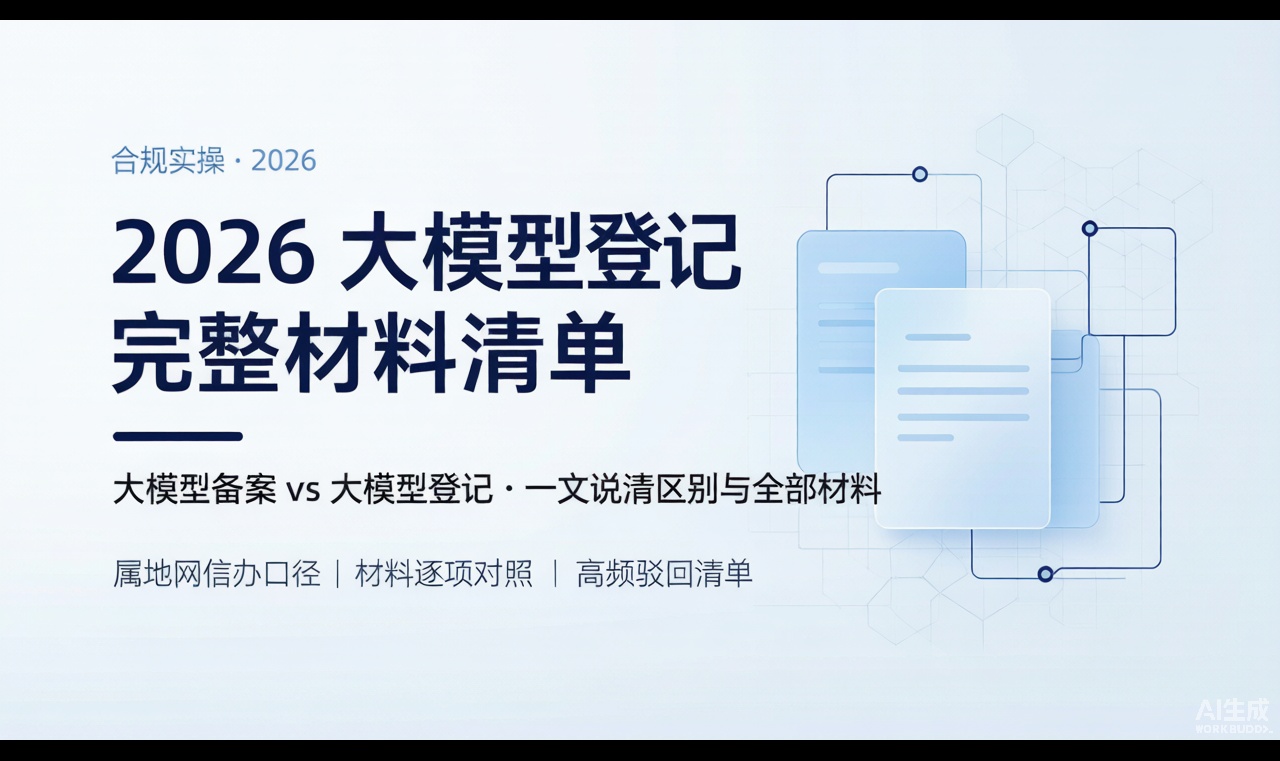 合规实操 · 2026

2026 大模型登记
完整材料清单

大模型备案 vs 大模型登记 · 一文说清区别与全部材料

属地网信办口径 | 材料逐项对照 | 高频驳回清单

AI生成
WORKBUDDY